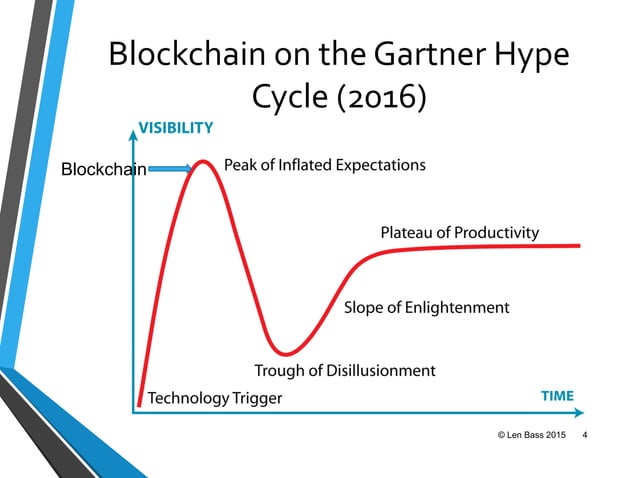 Blockchain on the Gartner Hype Cycle (2016)

VISIBILITY

Blockchain

Peak of Inflated Expectations

Plateau of Productivity

Slope of Enlightenment

Trough of Disillusionment

Technology Trigger

TIME

© Len Bass 2015 4